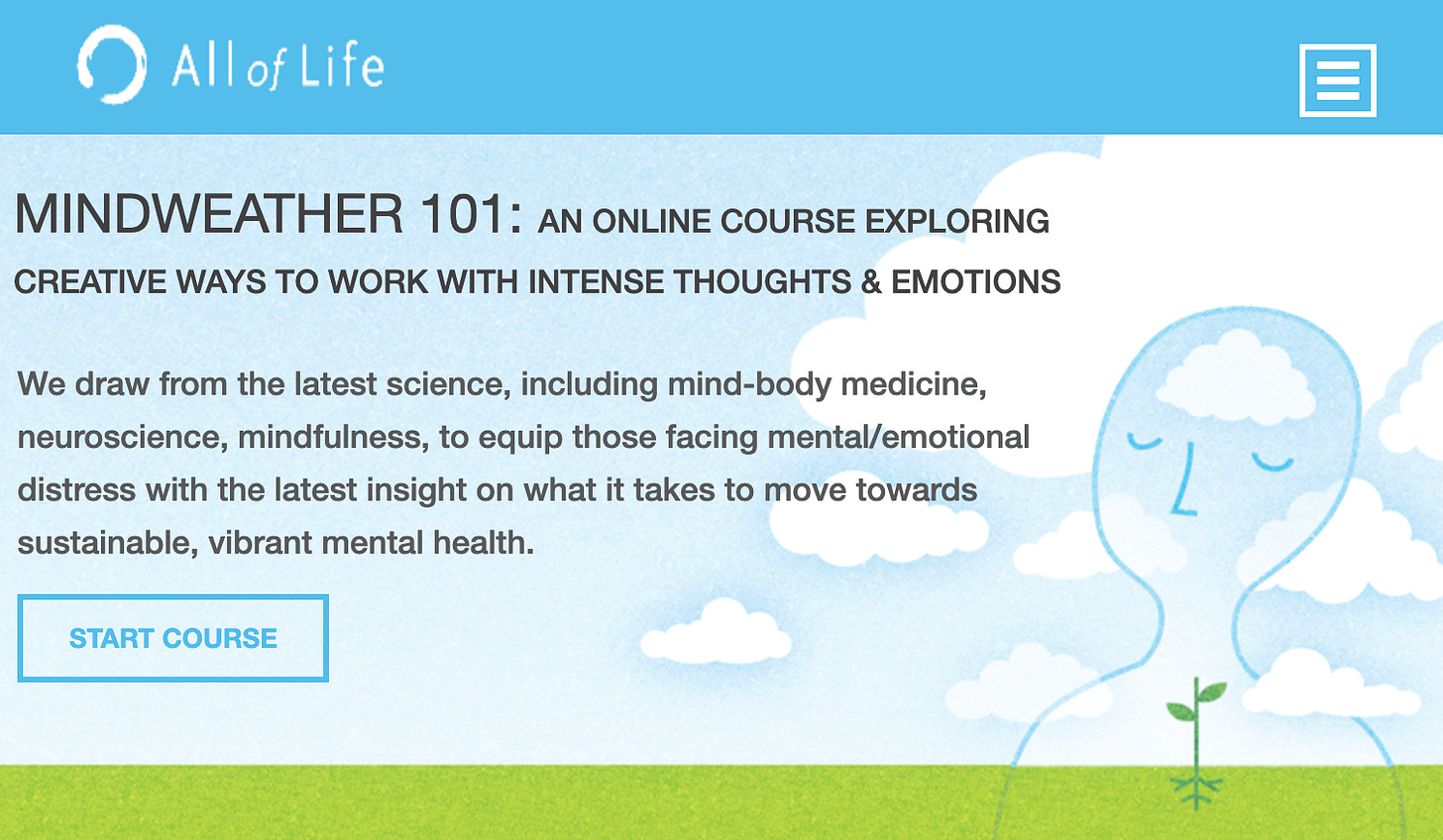 All of Life

MINDWEATHER 101: AN ONLINE COURSE EXPLORING CREATIVE WAYS TO WORK WITH INTENSE THOUGHTS & EMOTIONS

We draw from the latest science, including mind-body medicine, neuroscience, mindfulness, to equip those facing mental/emotional distress with the latest insight on what it takes to move towards sustainable, vibrant mental health.

START COURSE